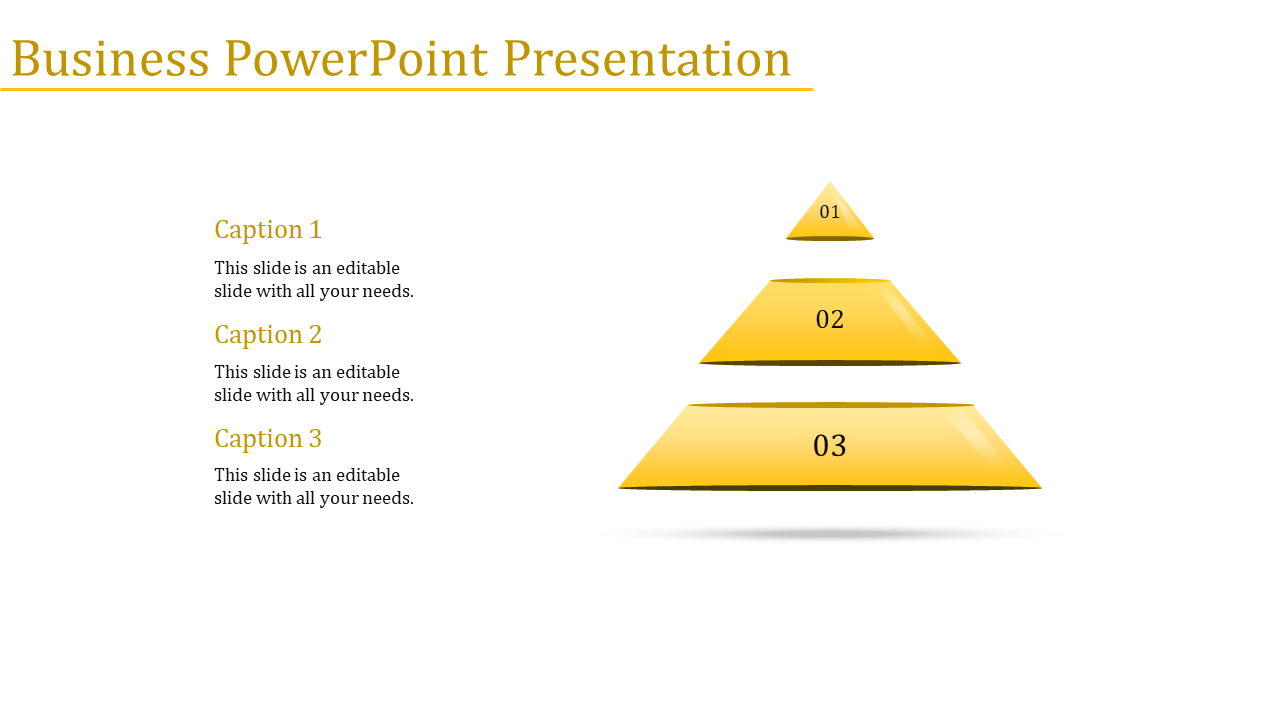 Business PowerPoint Presentation

Caption 1

This slide is an editable slide with all your needs.

Caption 2

This slide is an editable slide with all your needs.

Caption 3

This slide is an editable slide with all your needs.

01

02

03